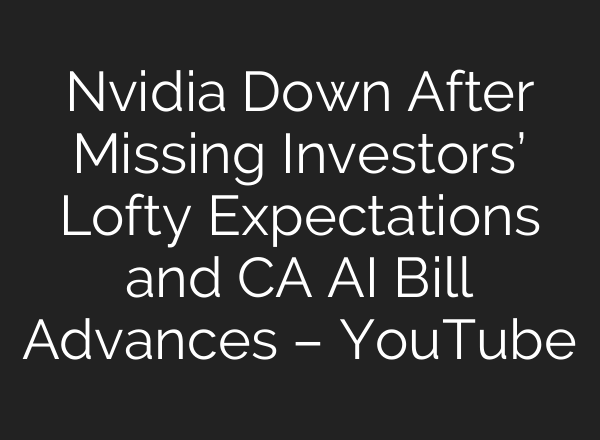 Nvidia Down After Missing Investors’ Lofty Expectations and CA AI Bill Advances – YouTube